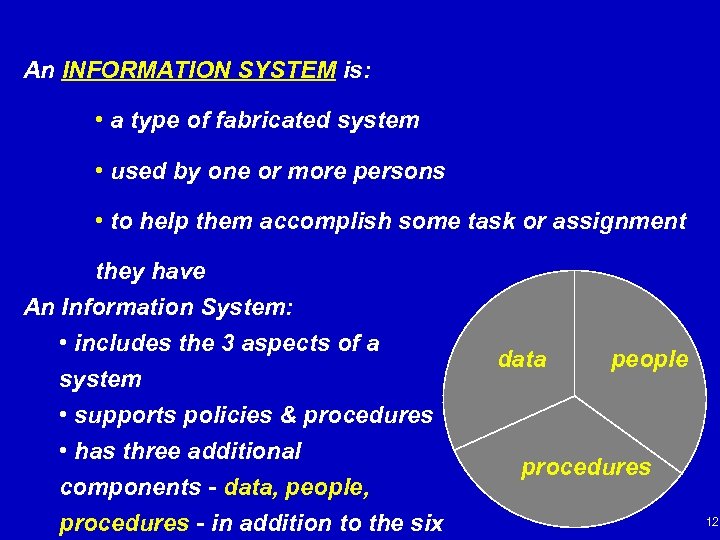 An INFORMATION SYSTEM is:

• a type of fabricated system

• used by one or more persons

• to help them accomplish some task or assignment they have

An Information System:

• includes the 3 aspects of a system

• supports policies & procedures

• has three additional components - data, people, procedures - in addition to the six

data

people

procedures

12